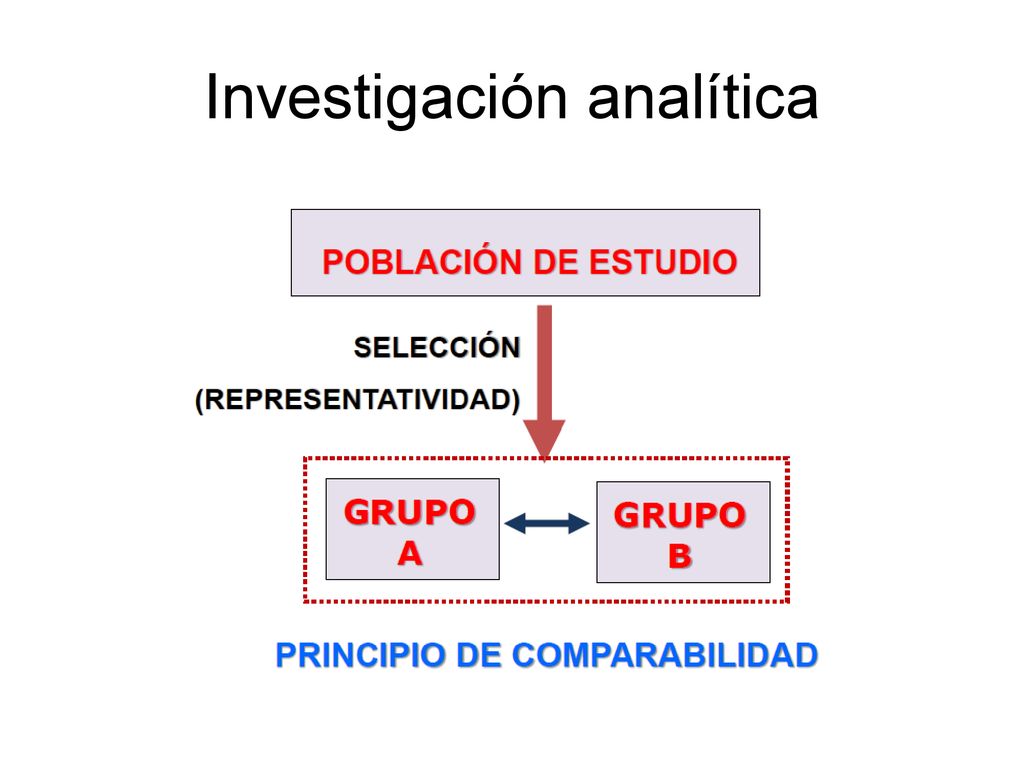 Investigación analítica

POBLACIÓN DE ESTUDIO

SELECCIÓN

(REPRESENTATIVIDAD)

GRUPO A

GRUPO B

PRINCIPIO DE COMPARABILIDAD